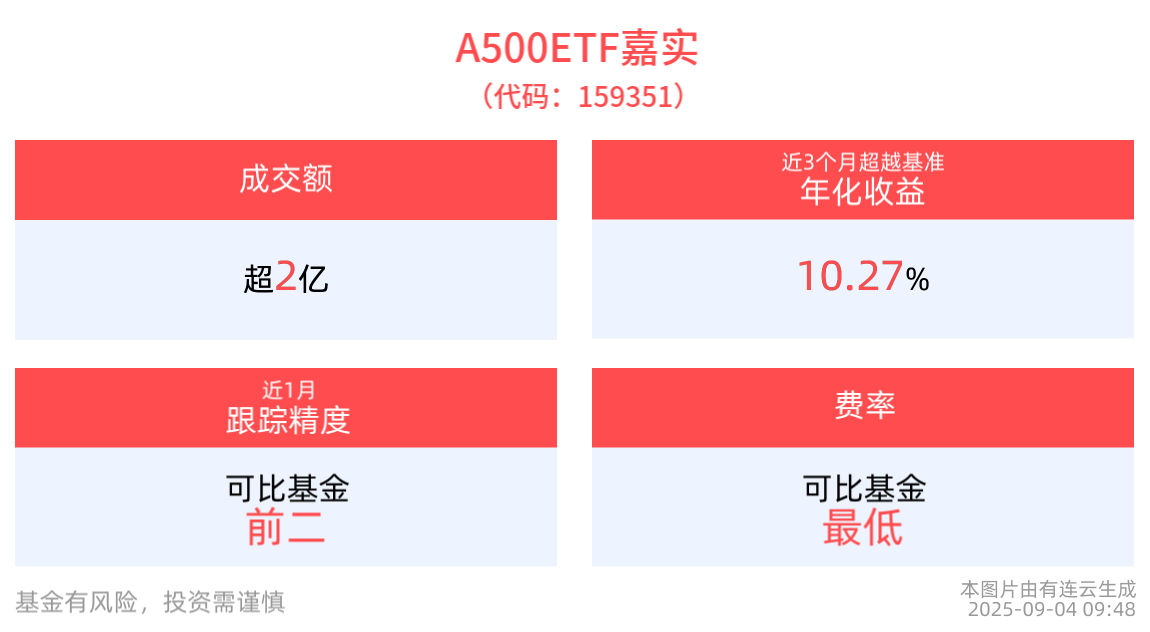 A500ETF嘉实
（代码：159351）

成交额

超2亿

近3个月超越基准
年化收益

10.27%

近1月
跟踪精度

可比基金
前二

费率

可比基金
最低

基金有风险，投资需谨慎

本图片由有连云生成
2025-09-04 09:48